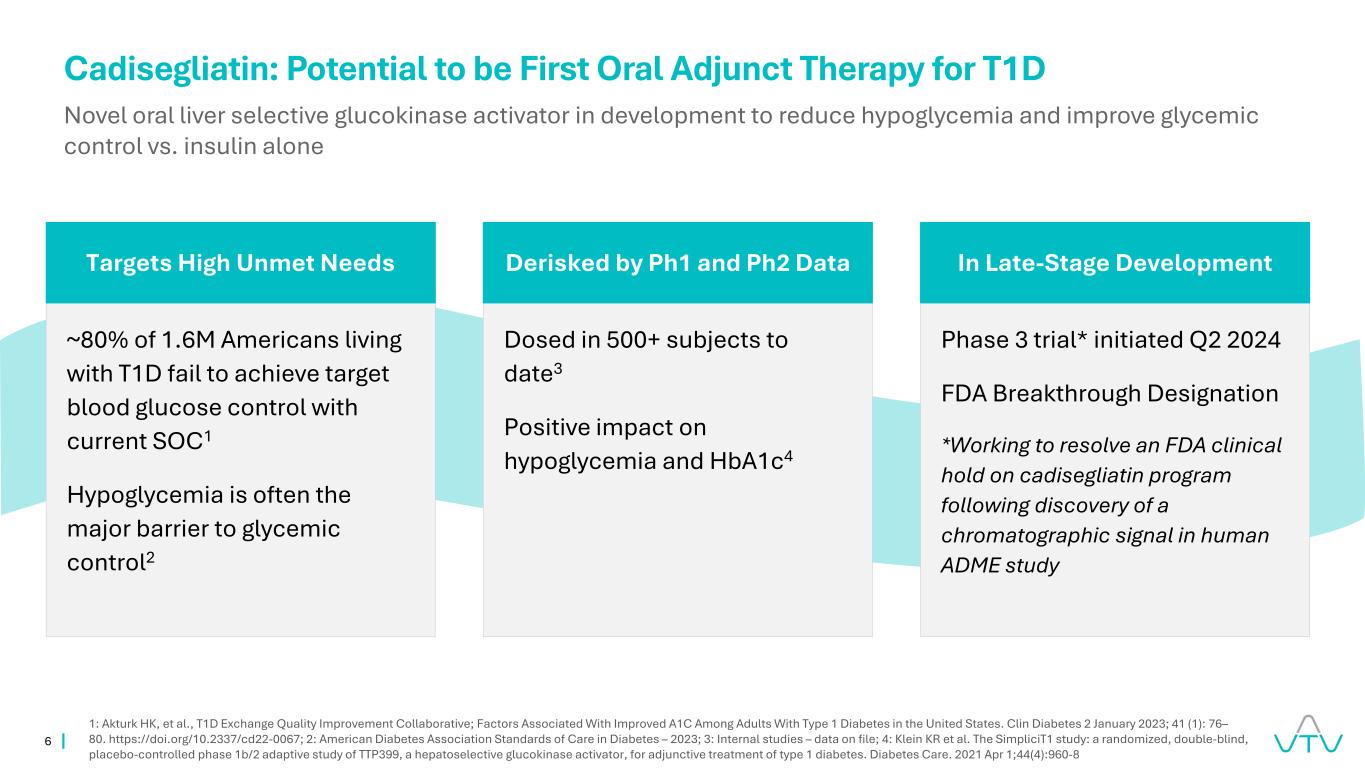 Cadisegliatin: Potential to be First Oral Adjunct Therapy for T1D

Novel oral liver selective glucokinase activator in development to reduce hypoglycemia and improve glycemic control vs. insulin alone

Targets High Unmet Needs

~80% of 1.6M Americans living with T1D fail to achieve target blood glucose control with current SOC$^1$

Hypoglycemia is often the major barrier to glycemic control$^2$

Derisked by Ph1 and Ph2 Data

Dosed in 500+ subjects to date$^3$

Positive impact on hypoglycemia and HbA1c$^4$

In Late-Stage Development

Phase 3 trial* initiated Q2 2024

FDA Breakthrough Designation

*Working to resolve an FDA clinical hold on cadisegliatin program following discovery of a chromatographic signal in human ADME study

6

1: Akturk HK, et al., T1D Exchange Quality Improvement Collaborative; Factors Associated With Improved A1C Among Adults With Type 1 Diabetes in the United States. Clin Diabetes 2 January 2023; 41 (1): 76–80. https://doi.org/10.2337/cd22-0067; 2: American Diabetes Association Standards of Care in Diabetes – 2023; 3: Internal studies – data on file; 4: Klein KR et al. The SimpliciT1 study: a randomized, double-blind, placebo-controlled phase 1b/2 adaptive study of TTP399, a hepatoselective glucokinase activator, for adjunctive treatment of type 1 diabetes. Diabetes Care. 2021 Apr 1;44(4):960-8

VTV